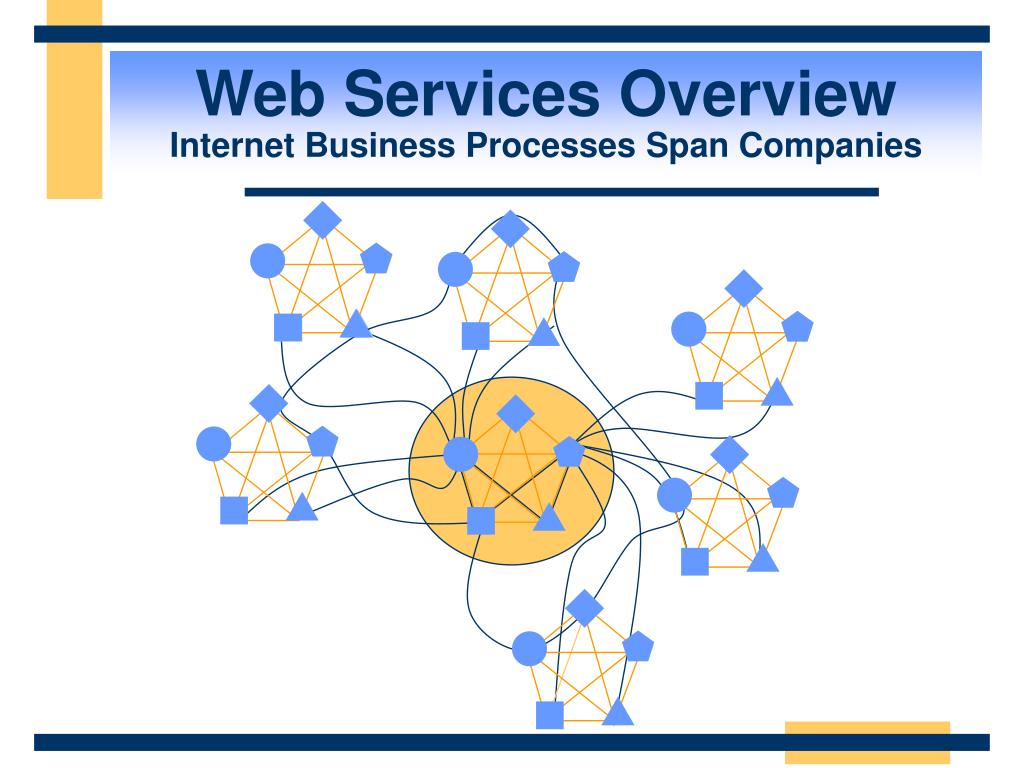 Web Services Overview
Internet Business Processes Span Companies